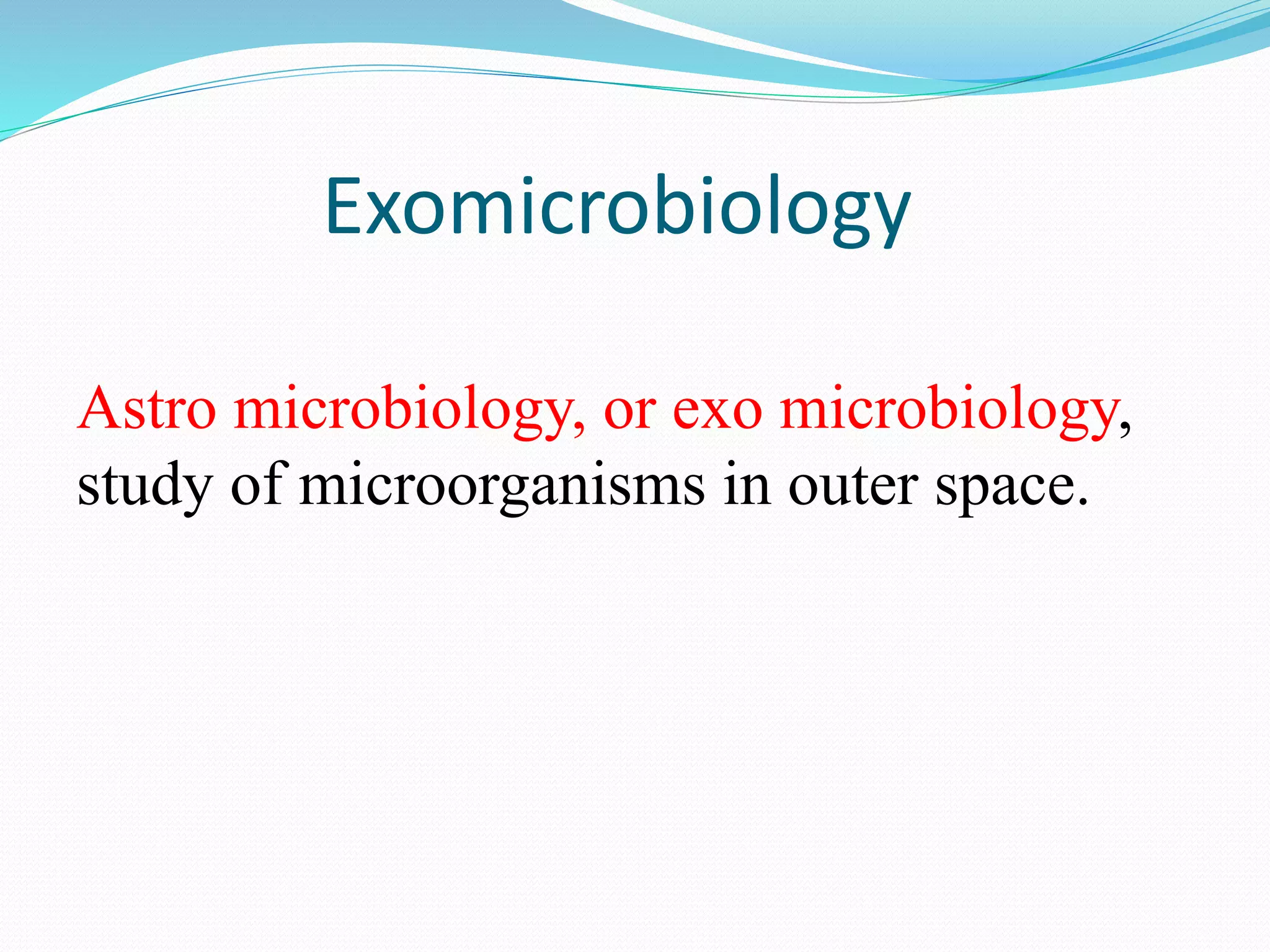 Exomicrobiology

Astro microbiology, or exo microbiology, study of microorganisms in outer space.